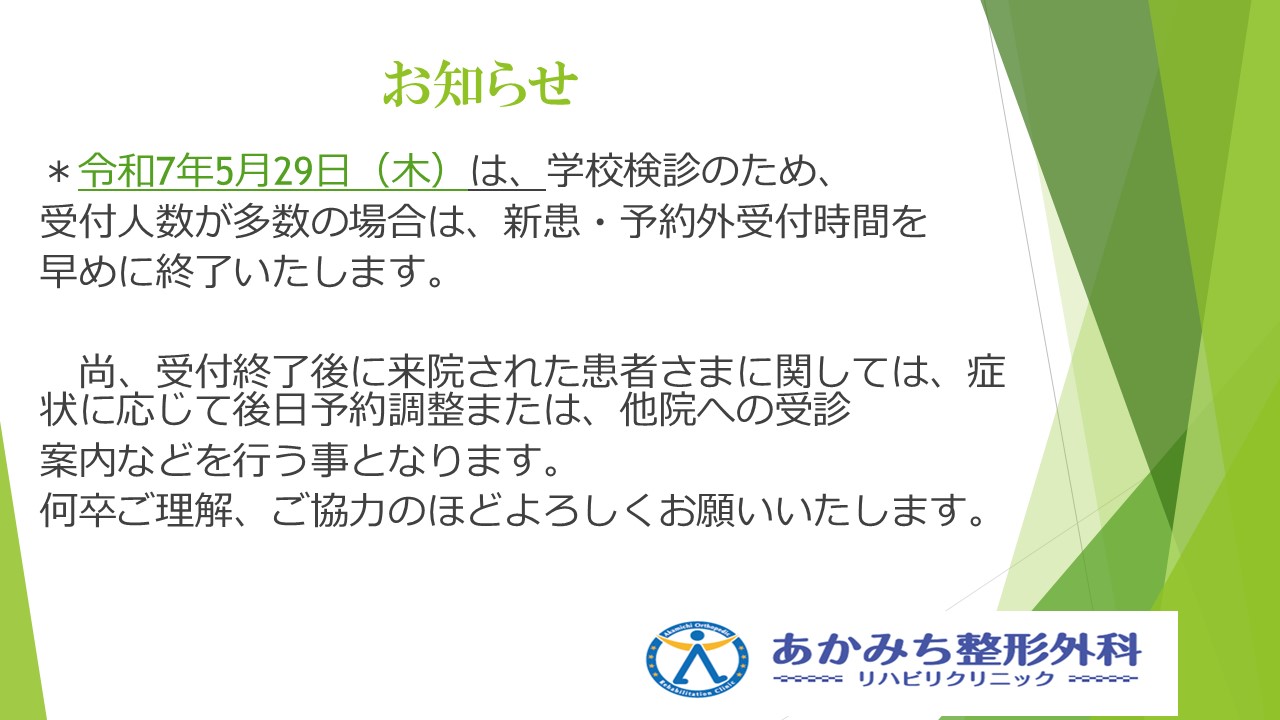 お知らせ

＊令和7年5月29日（木）は、学校検診のため、受付人数が多数の場合は、新患・予約外受付時間を早めに終了いたします。

　尚、受付終了後に来院された患者さまに関しては、症状に応じて後日予約調整または、他院への受診案内などを行う事となります。
何卒ご理解、ご協力のほどよろしくお願いいたします。

Akamichi Orthopedic Rehabilitation Clinic
あかみち整形外科
リハビリクリニック